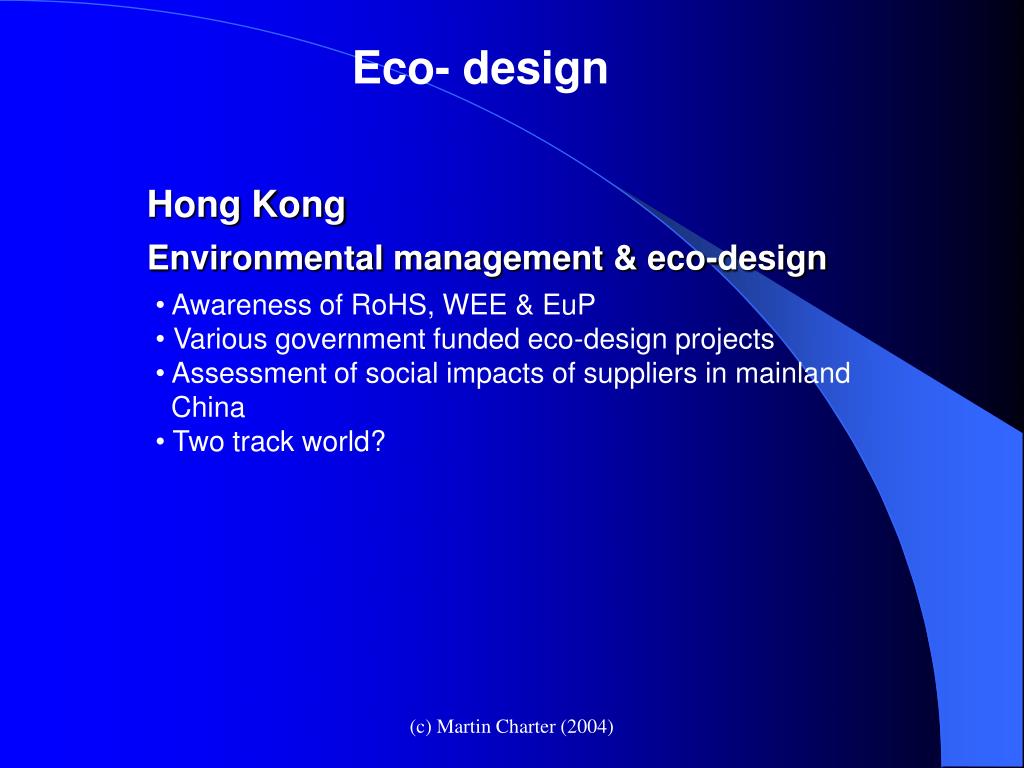 Eco- design

Hong Kong

Environmental management & eco-design

• Awareness of RoHS, WEE & EuP
• Various government funded eco-design projects
• Assessment of social impacts of suppliers in mainland China
• Two track world?

(c) Martin Charter (2004)